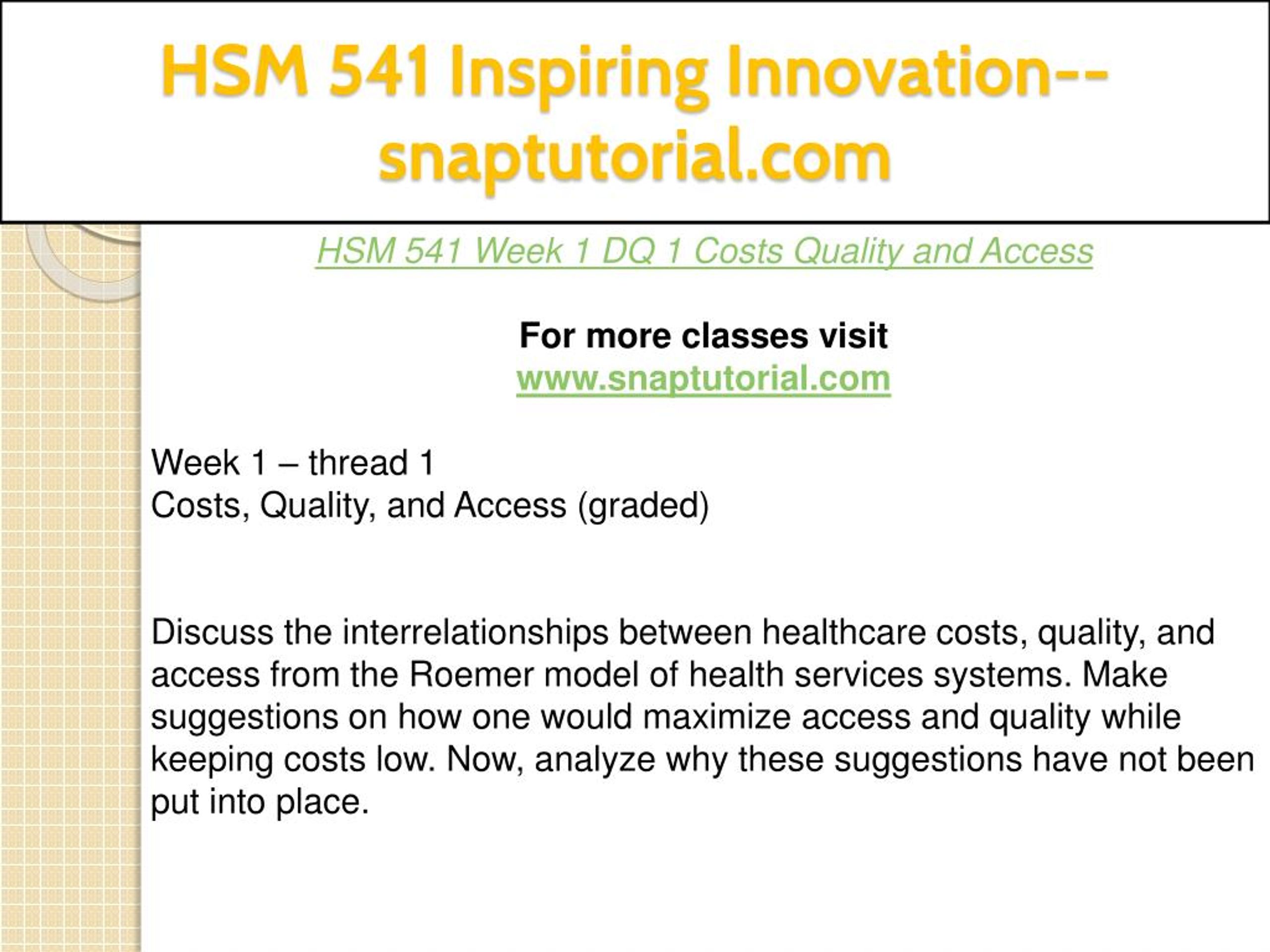 HSM 541 Inspiring Innovation--snaptutorial.com

HSM 541 Week 1 DQ 1 Costs Quality and Access

For more classes visit
www.snaptutorial.com

Week 1 – thread 1
Costs, Quality, and Access (graded)

Discuss the interrelationships between healthcare costs, quality, and access from the Roemer model of health services systems. Make suggestions on how one would maximize access and quality while keeping costs low. Now, analyze why these suggestions have not been put into place.